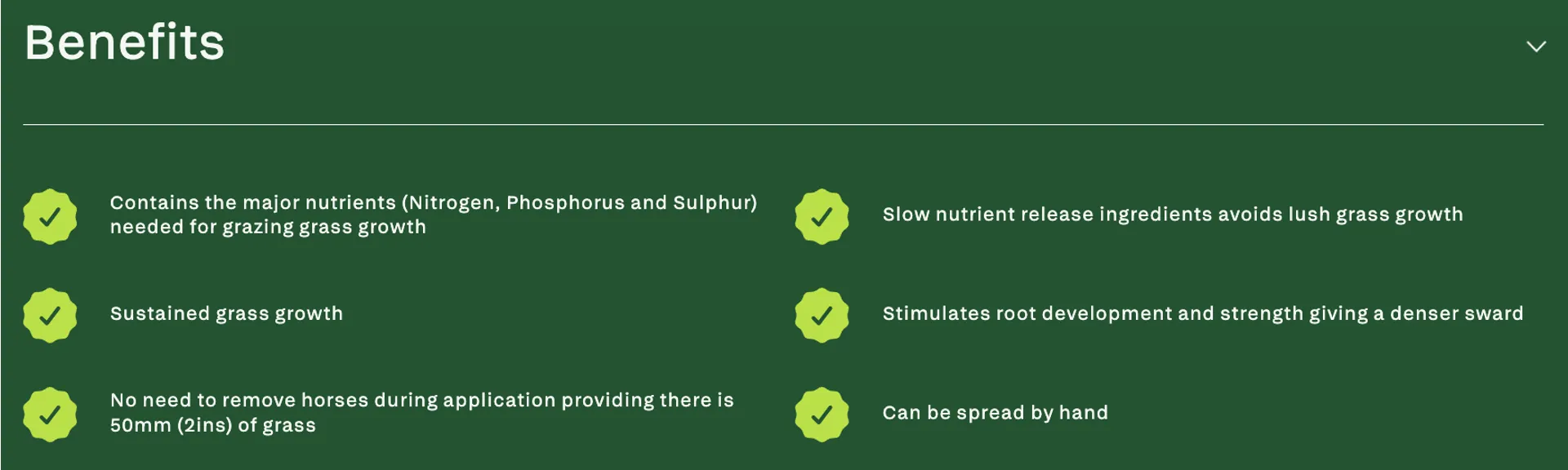 Benefits

Contains the major nutrients (Nitrogen, Phosphorus and Sulphur) needed for grazing grass growth

Sustained grass growth

No need to remove horses during application providing there is 50mm (2ins) of grass

Slow nutrient release ingredients avoids lush grass growth

Stimulates root development and strength giving a denser sward

Can be spread by hand